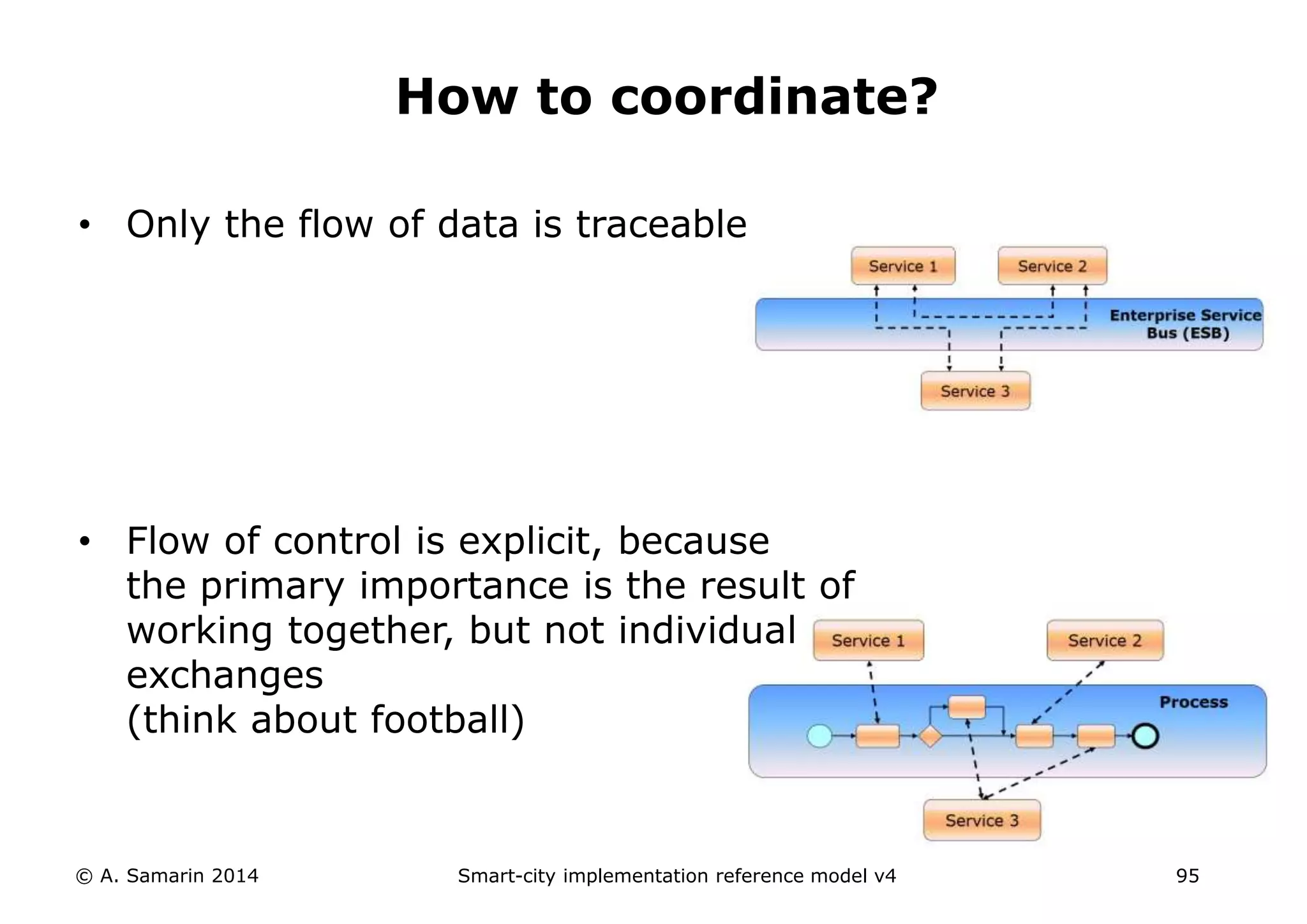 How to coordinate?

• Only the flow of data is traceable

Service 1
Service 2
Enterprise Service Bus (ESB)
Service 3

• Flow of control is explicit, because the primary importance is the result of working together, but not individual exchanges
(think about football)

Service 1
Service 2
Process
Service 3

© A. Samarin 2014
Smart-city implementation reference model v4
95